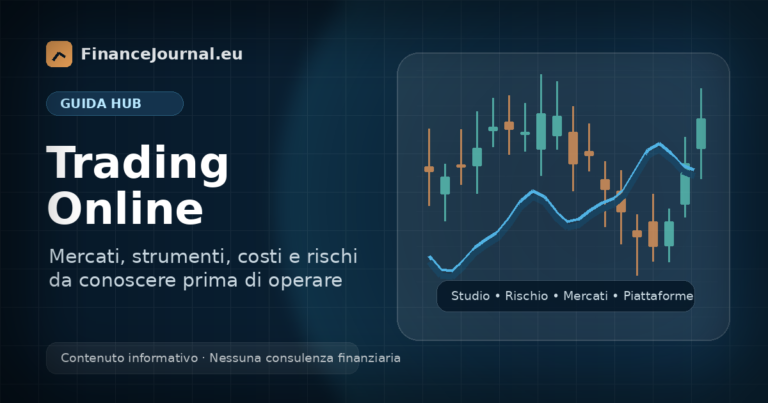 FinanceJournal.eu

GUIDA HUB

Trading Online

Mercati, strumenti, costi e rischi da conoscere prima di operare

Studio • Rischio • Mercati • Piattaforme

Contenuto informativo · Nessuna consulenza finanziaria